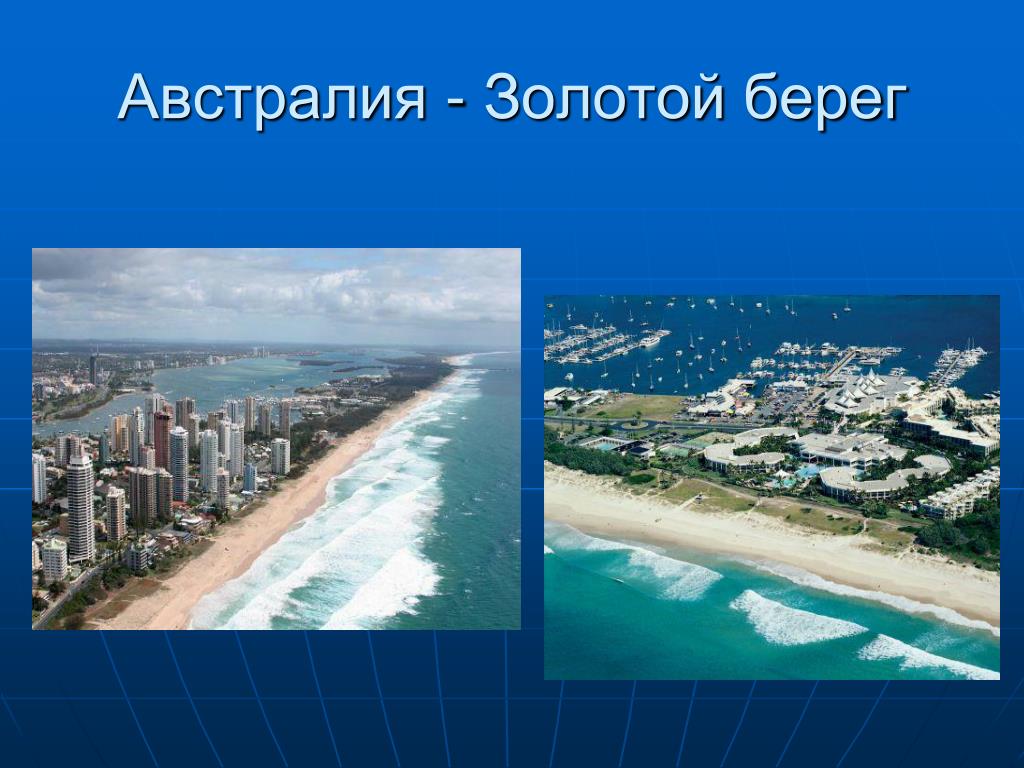 Австралия - Золотой берег